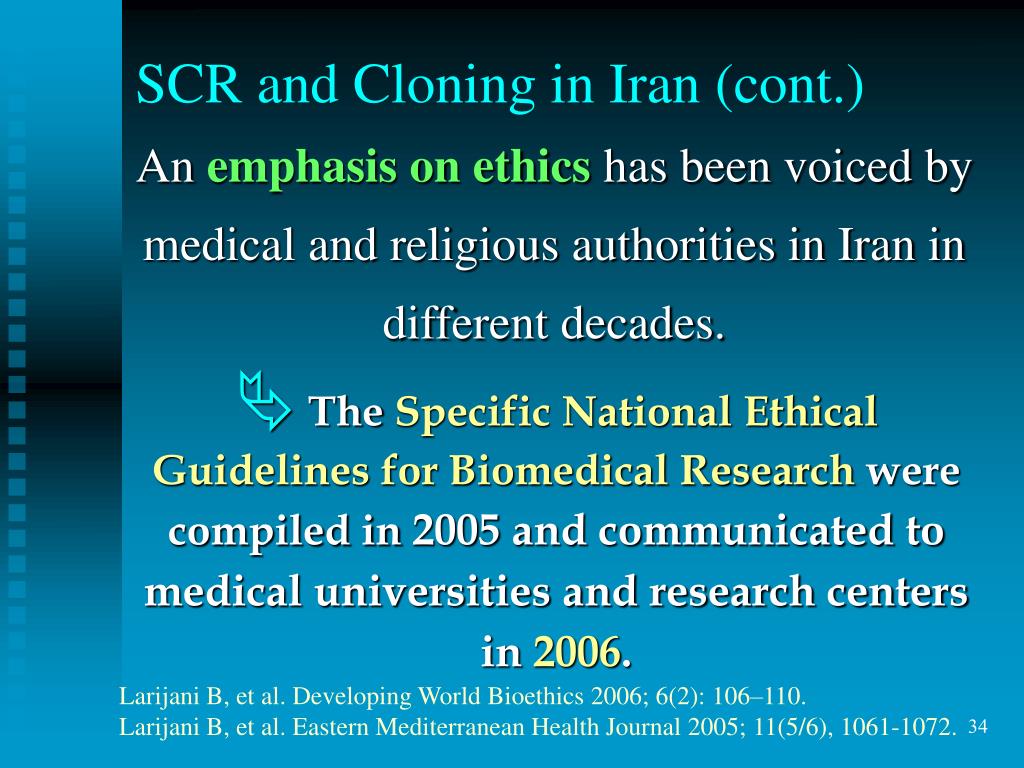 SCR and Cloning in Iran (cont.)

An emphasis on ethics has been voiced by medical and religious authorities in Iran in different decades.

The Specific National Ethical Guidelines for Biomedical Research were compiled in 2005 and communicated to medical universities and research centers in 2006.

Larijani B, et al. Developing World Bioethics 2006; 6(2): 106–110.
Larijani B, et al. Eastern Mediterranean Health Journal 2005; 11(5/6), 1061-1072.

34